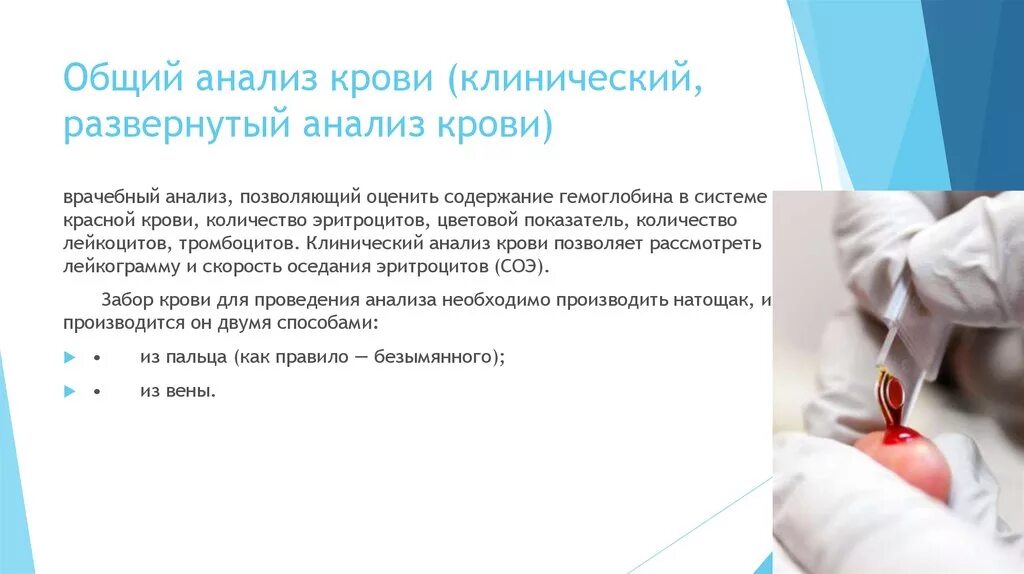 Общий анализ крови (клинический, развернутый анализ крови)

врачебный анализ, позволяющий оценить содержание гемоглобина в системе красной крови, количество эритроцитов, цветовой показатель, количество лейкоцитов, тромбоцитов. Клинический анализ крови позволяет рассмотреть лейкограмму и скорость оседания эритроцитов (СОЭ).

Забор крови для проведения анализа необходимо производить натощак, и производится он двумя способами:

• из пальца (как правило — безымянного);

• из вены.